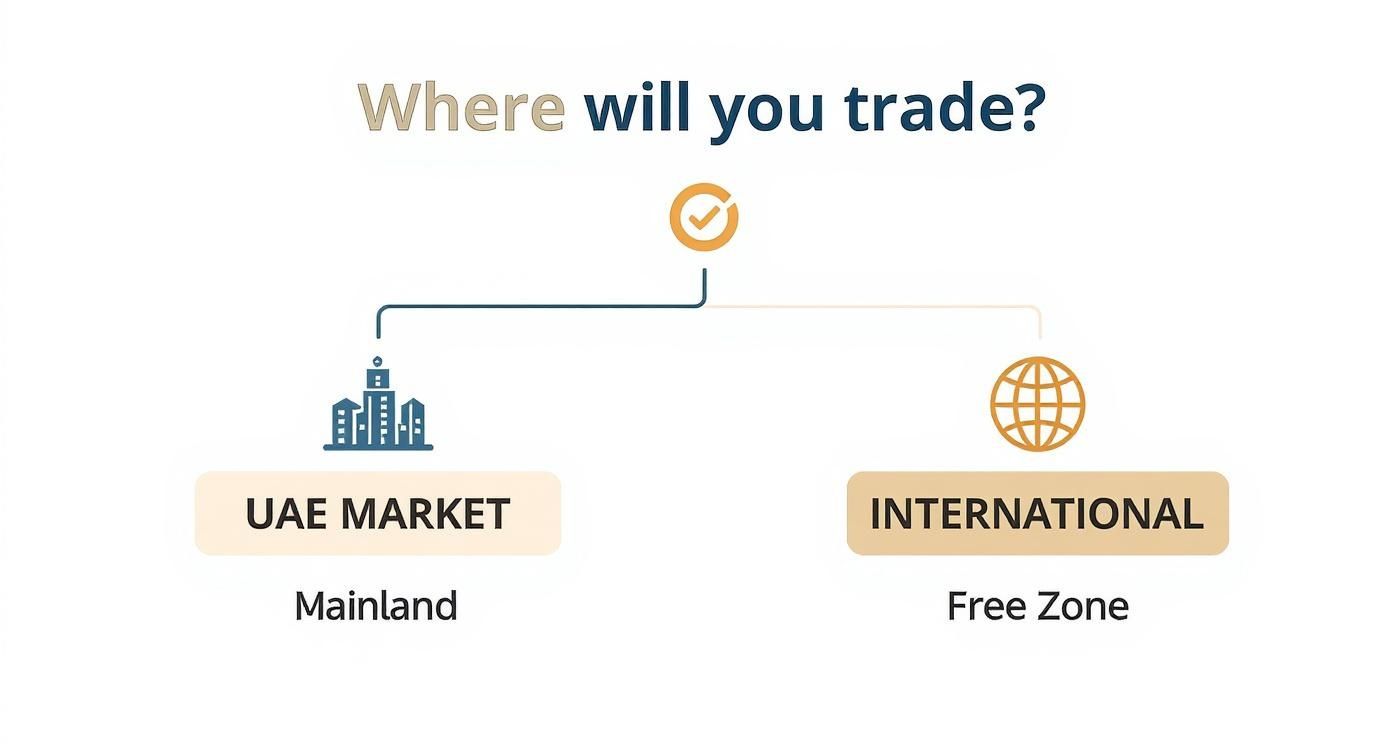 Where will you trade?

UAE MARKET

Mainland

INTERNATIONAL

Free Zone